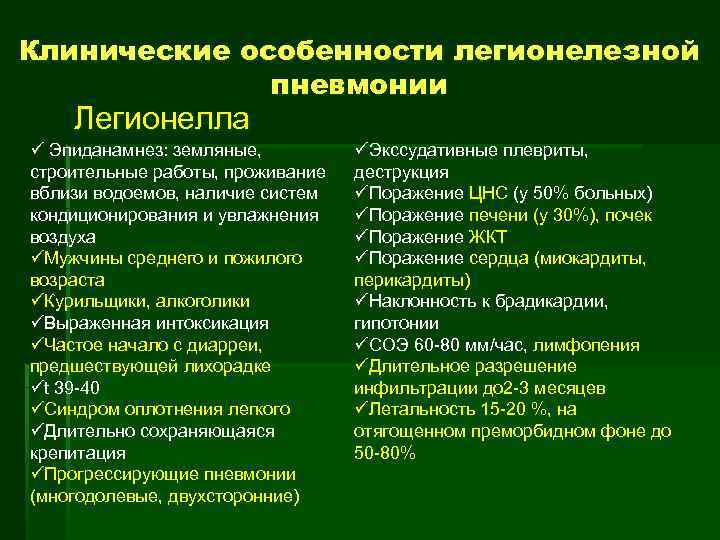 Клинические особенности легионелезной пневмонии

Легионелла

✓ Эпиданамнез: земляные, строительные работы, проживание вблизи водоемов, наличие систем кондиционирования и увлажнения воздуха
✓Мужчины среднего и пожилого возраста
✓Курильщики, алкоголики
✓Выраженная интоксикация
✓Частое начало с диарреи, предшествующей лихорадке
✓t 39-40
✓Синдром оплотнения легкого
✓Длительно сохраняющаяся крепитация
✓Прогрессирующие пневмонии (многодолевые, двухсторонние)

✓Экссудативные плевриты, деструкция
✓Поражение ЦНС (у 50% больных)
✓Поражение печени (у 30%), почек
✓Поражение ЖКТ
✓Поражение сердца (миокардиты, перикардиты)
✓Наклонность к брадикардии, гипотонии
✓СОЭ 60-80 мм/час, лимфопения
✓Длительное разрешение инфильтрации до2-3 месяцев
✓Летальность 15-20 %, на отягощенном преморбидном фоне до 50-80%